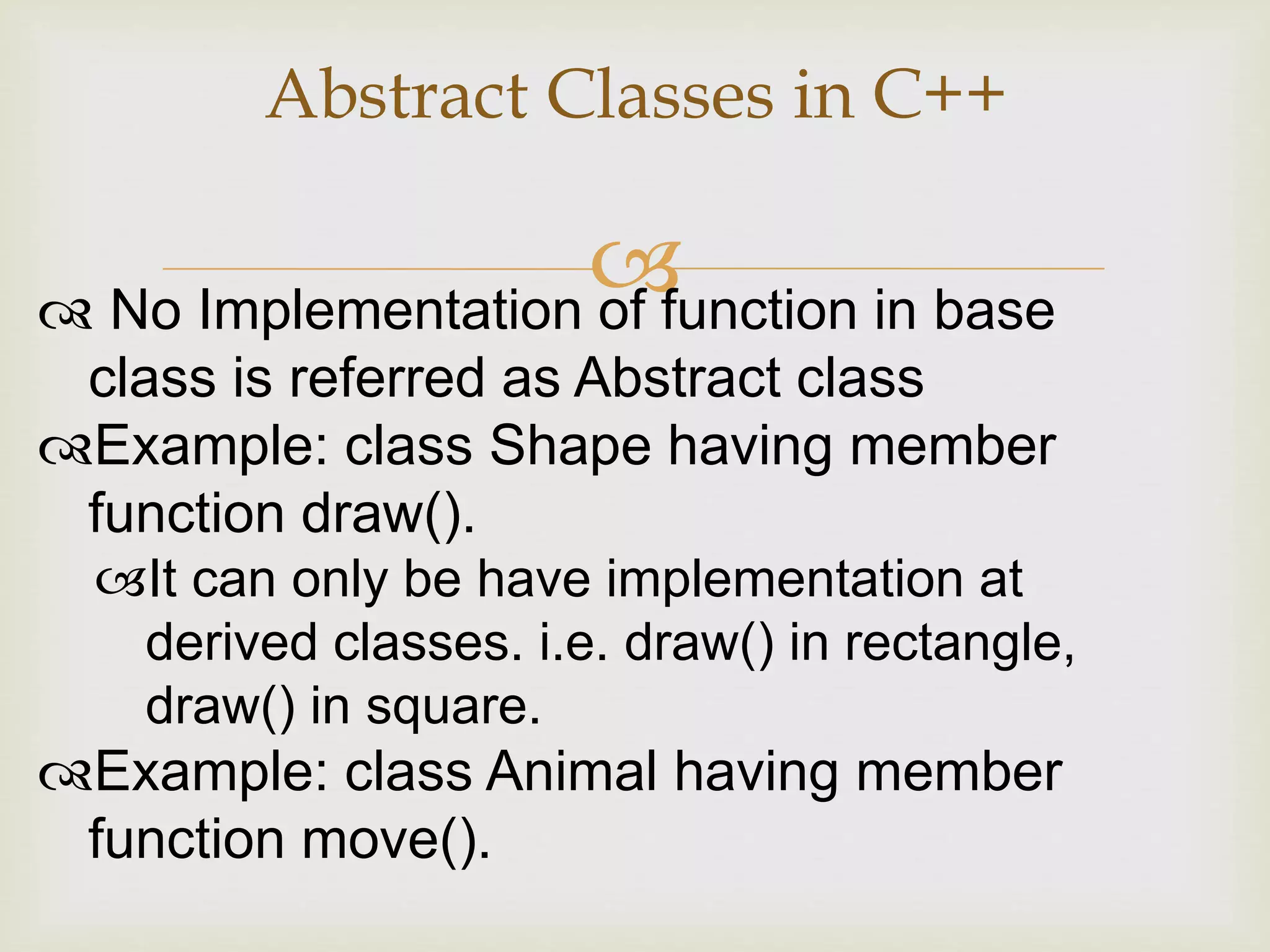 Abstract Classes in C++

No Implementation of function in base class is referred as Abstract class

Example: class Shape having member function draw().

It can only be have implementation at derived classes. i.e. draw() in rectangle, draw() in square.

Example: class Animal having member function move().